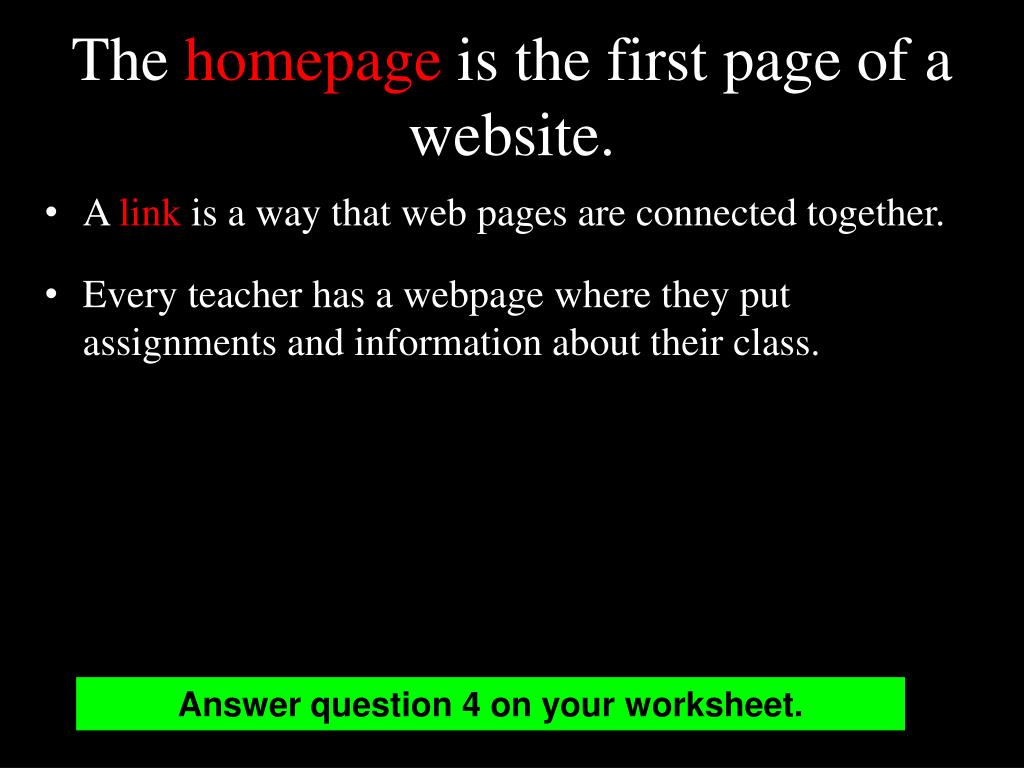 The homepage is the first page of a website.

• A link is a way that web pages are connected together.

• Every teacher has a webpage where they put assignments and information about their class.

Answer question 4 on your worksheet.